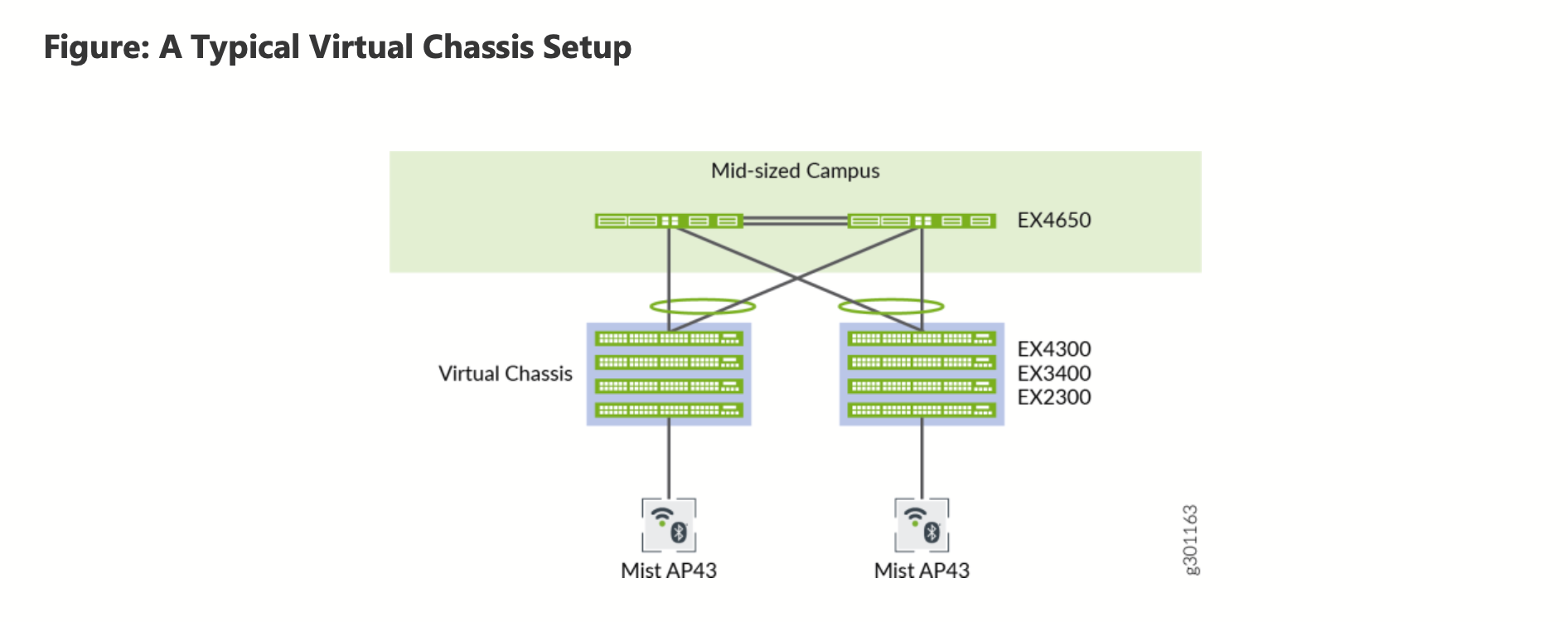 Figure: A Typical Virtual Chassis Setup

Mid-sized Campus

EX4650

Virtual Chassis

EX4300
EX3400
EX2300

Mist AP43

Mist AP43

g301163